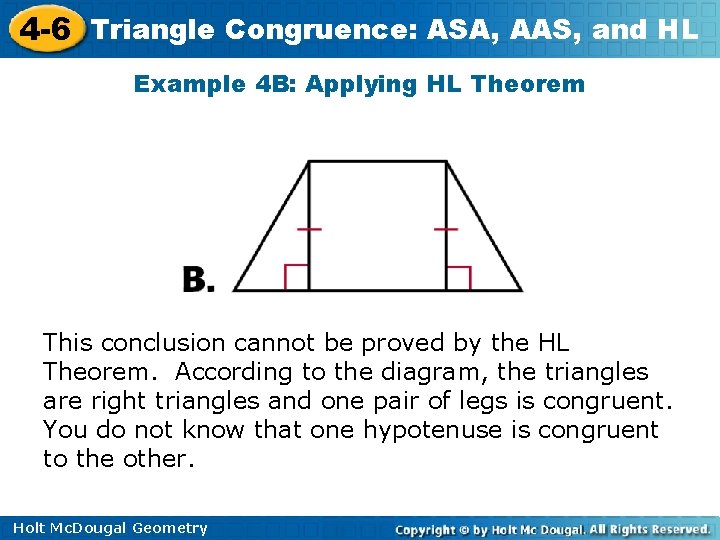 4-6 Triangle Congruence: ASA, AAS, and HL

Example 4B: Applying HL Theorem

B.

This conclusion cannot be proved by the HL Theorem. According to the diagram, the triangles are right triangles and one pair of legs is congruent. You do not know that one hypotenuse is congruent to the other.

Holt McDougal Geometry

Copyright © by Holt Mc Dougal. All Rights Reserved.